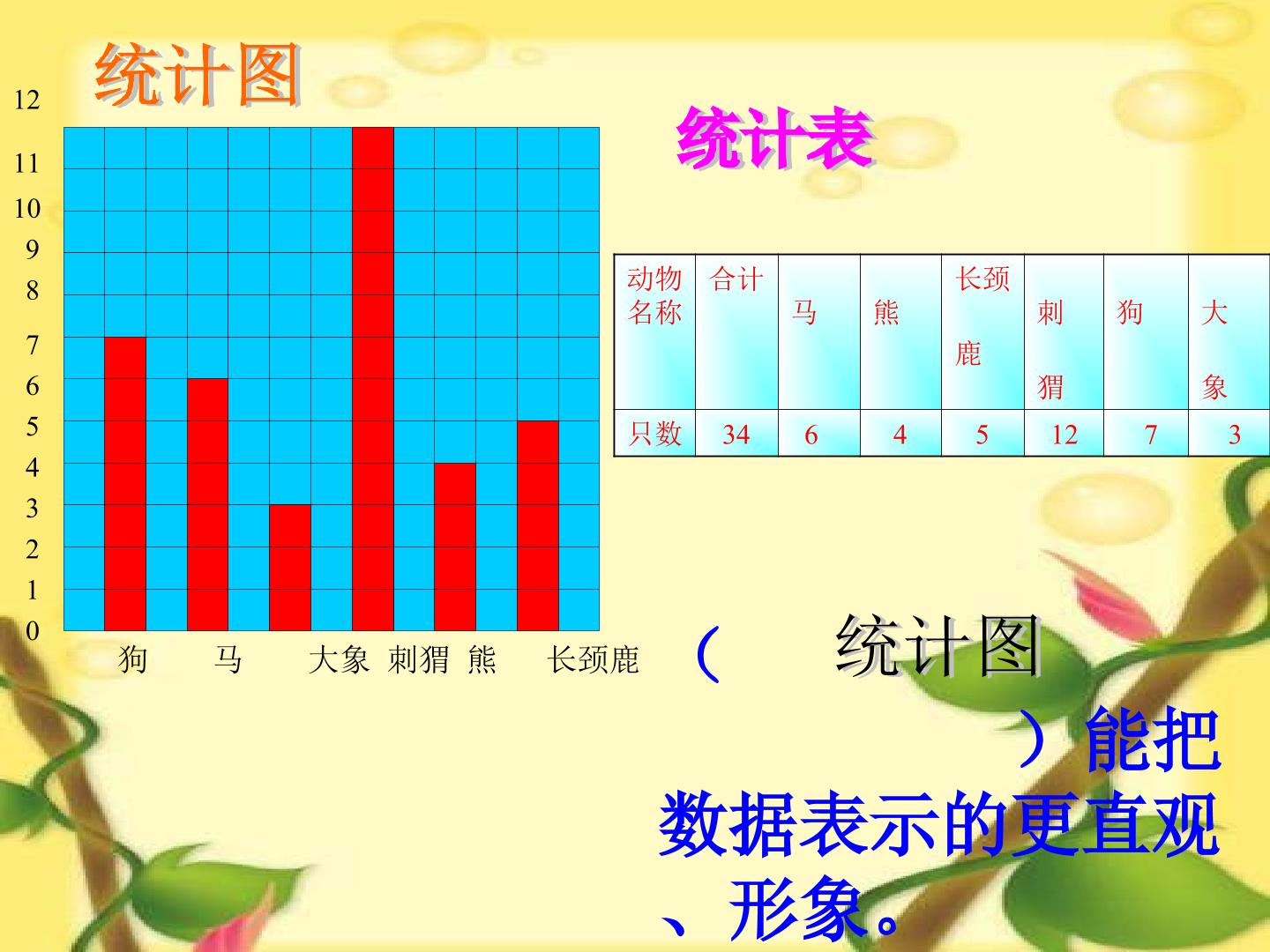 统计图

12
11
10
9
8
7
6
5
4
3
2
1
0

狗 马 大象 刺猬 熊 长颈鹿

统计表

| 动物名称 | 合计 | 马 | 熊 | 长颈鹿 | 刺猬 | 狗 | 大象 |
|---|---|---|---|---|---|---|---|
| 只数 | 34 | 6 | 4 | 5 | 12 | 7 | 3 |

（ 统计图 ）能把数据表示的更直观、形象。